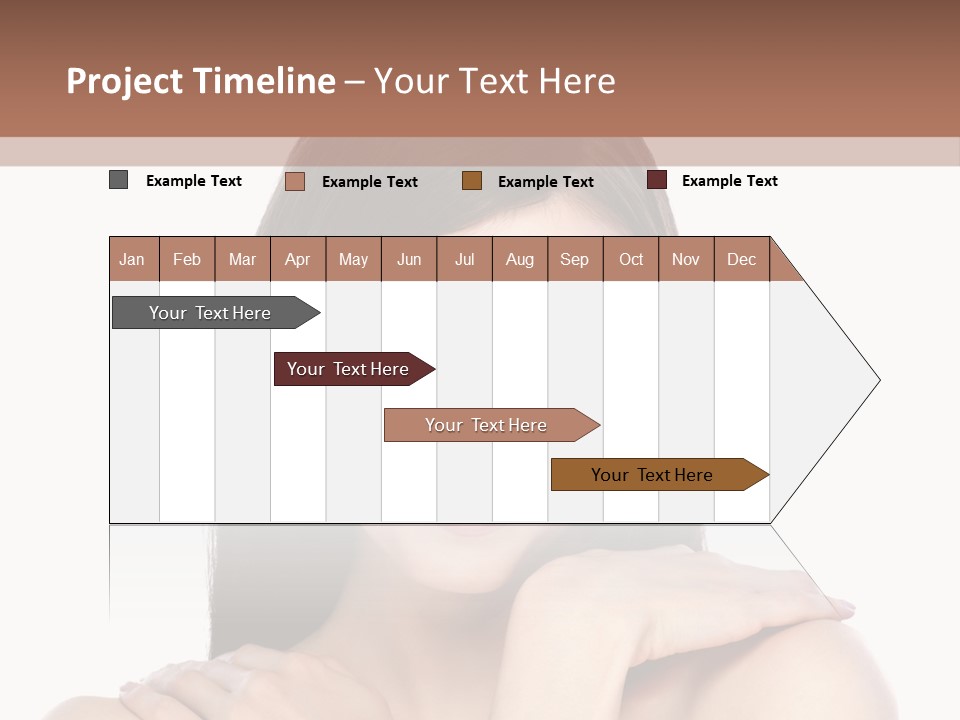 Project Timeline – Your Text Here

Example Text
Example Text
Example Text
Example Text

| Jan | Feb | Mar | Apr | May | Jun | Jul | Aug | Sep | Oct | Nov | Dec |
|---|---|---|---|---|---|---|---|---|---|---|---|

Your Text Here

Your Text Here

Your Text Here

Your Text Here